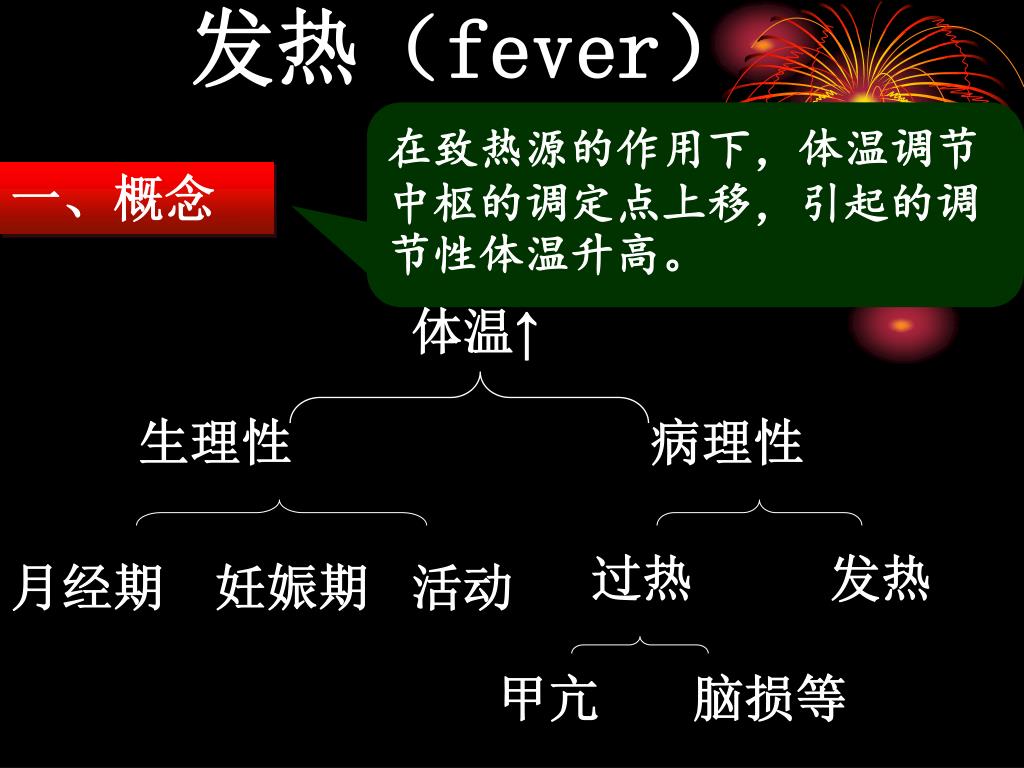 发热（fever）

一、概念

在致热源的作用下，体温调节中枢的调定点上移，引起的调节性体温升高。

体温↑

生理性

病理性

月经期 妊娠期 活动

过热

发热

甲亢 脑损等